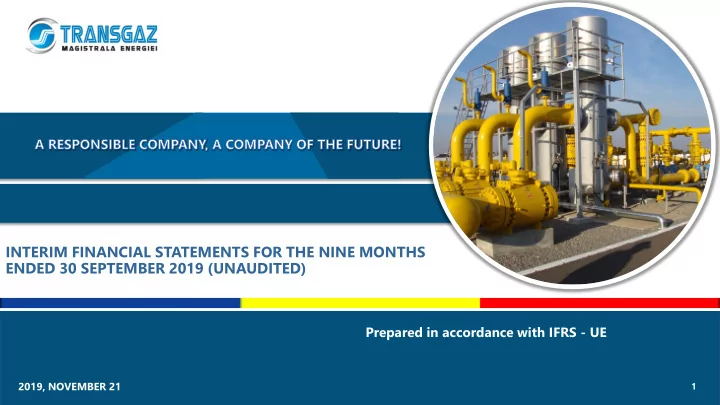 TRANSGAZ
MAGISTRALA ENERGIEI

A RESPONSIBLE COMPANY, A COMPANY OF THE FUTURE!

INTERIM FINANCIAL STATEMENTS FOR THE NINE MONTHS ENDED 30 SEPTEMBER 2019 (UNAUDITED)

Prepared in accordance with IFRS - UE

2019, NOVEMBER 21

1